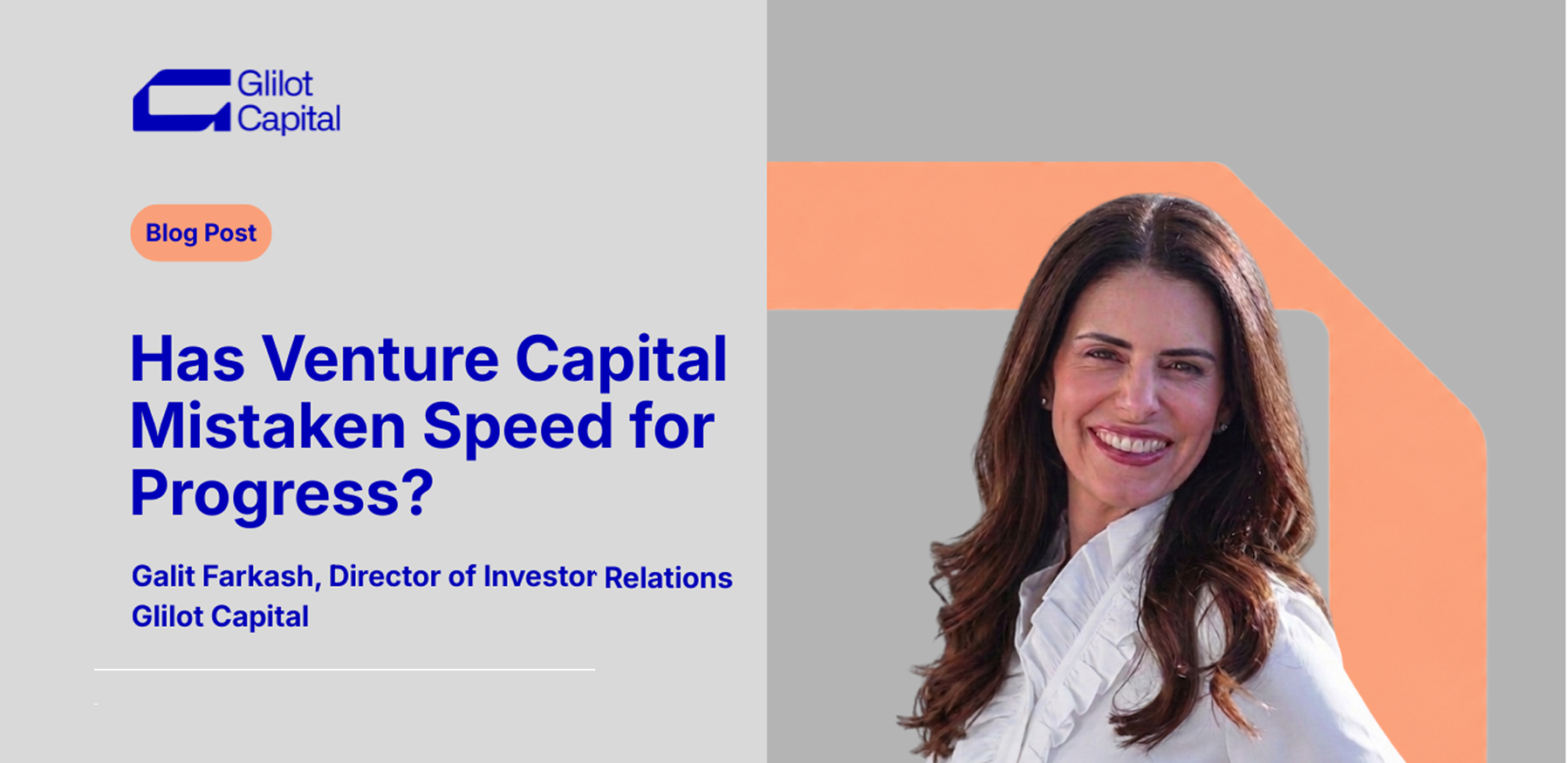 Glilot Capital

Blog Post

Has Venture Capital Mistaken Speed for Progress?

Galit Farkash, Director of Investor Relations
Glilot Capital